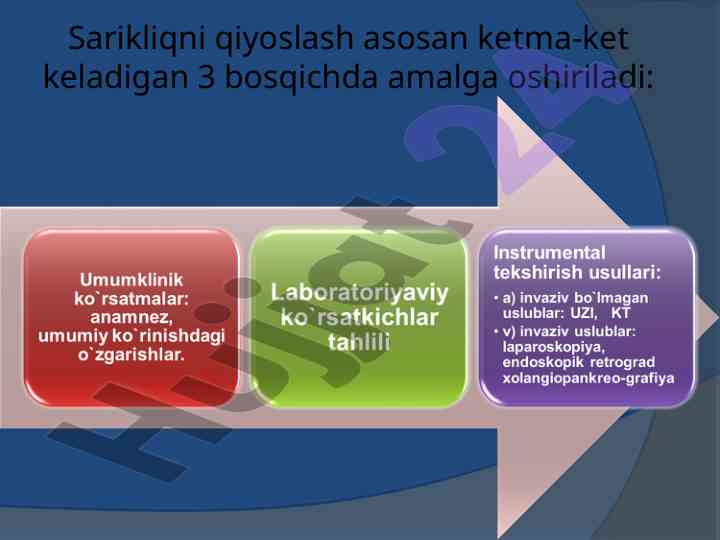 Sarikliqni qiyoslash asosan ketma-ket keladigan 3 bosqichda amalga oshiriladi:

Umumklinik ko`rsatmalar: anamnez, umumiy ko`rinishdagi o`zgarishlar.

Laboratoriyaviy ko`rsatkichlar tahlili

Instrumental tekshirish usullari:
• a) invaziv bo`lmagan uslublar: UZI, KT
• v) invaziv uslublar: laparoskopiya, endoskopik retrograd xolangiopankreo-grafiya

Hujjat 24